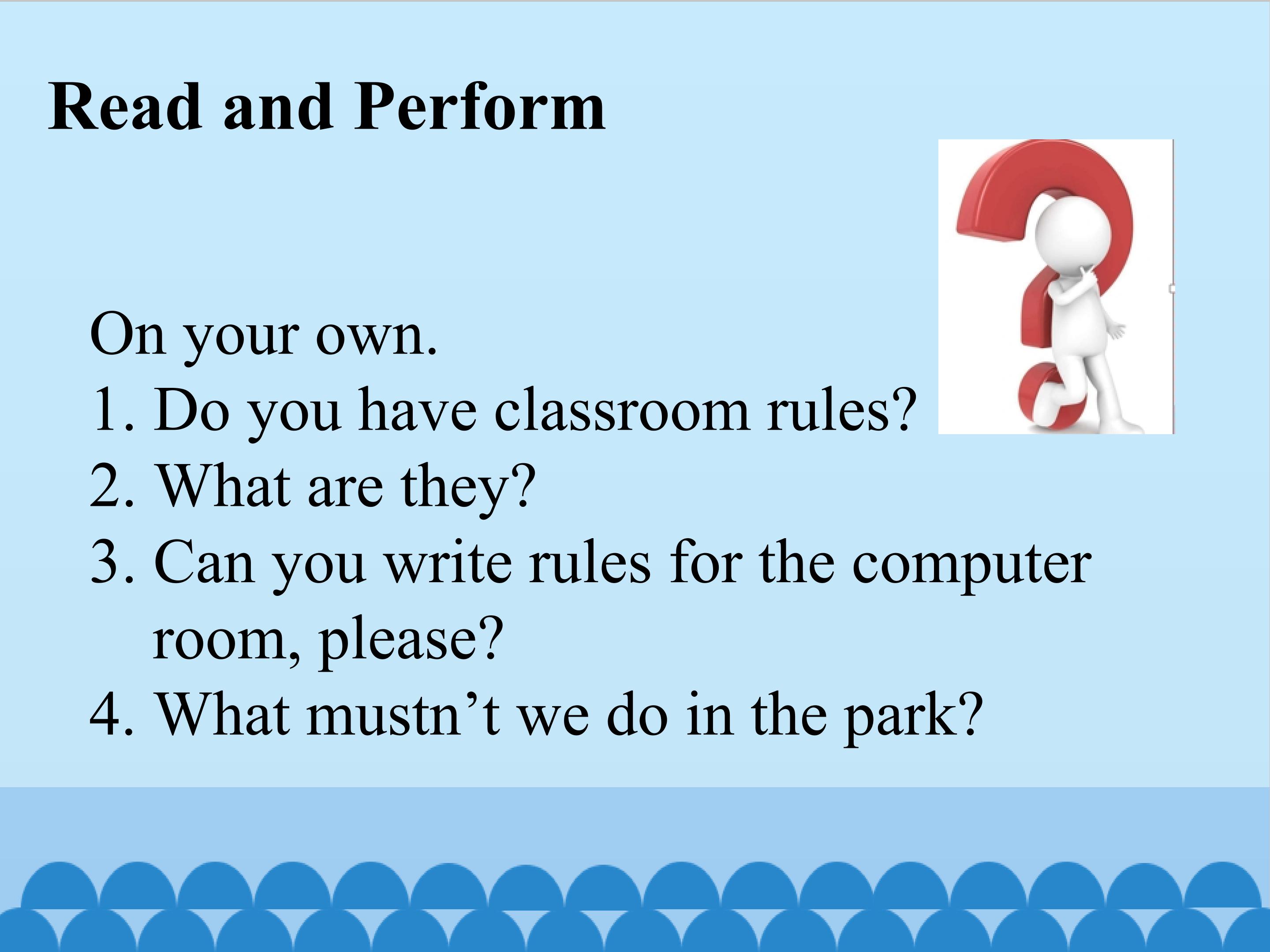 Read and Perform

On your own.

1. Do you have classroom rules?
2. What are they?
3. Can you write rules for the computer room, please?
4. What mustn't we do in the park?